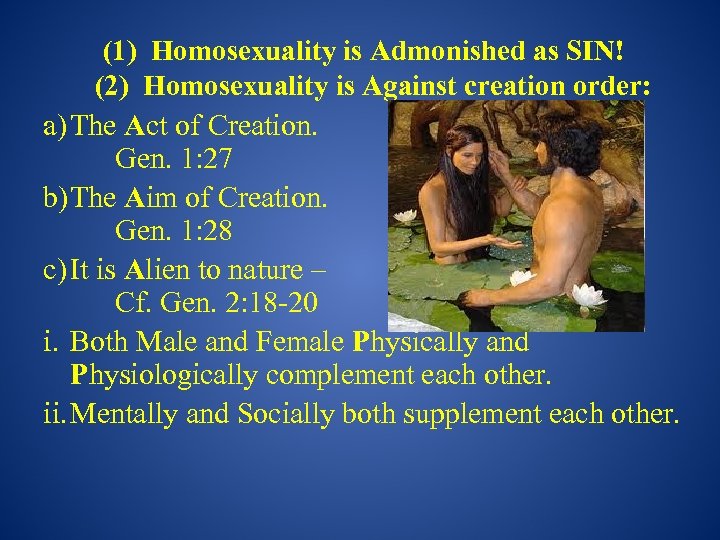 (1) Homosexuality is Admonished as SIN!
(2) Homosexuality is Against creation order:

a) The Act of Creation. Gen. 1:27

b) The Aim of Creation. Gen. 1:28

c) It is Alien to nature – Cf. Gen. 2:18-20

i. Both Male and Female Physically and Physiologically complement each other.

ii. Mentally and Socially both supplement each other.